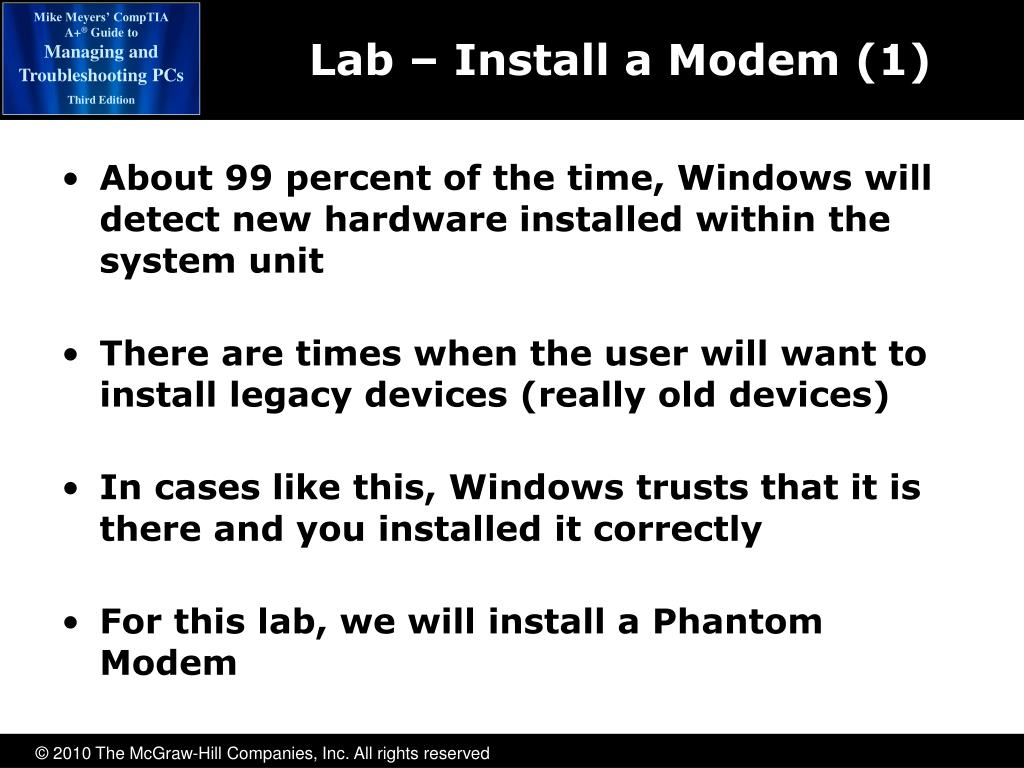 Mike Meyers' CompTIA A+® Guide to Managing and Troubleshooting PCs Third Edition

Lab – Install a Modem (1)

• About 99 percent of the time, Windows will detect new hardware installed within the system unit

• There are times when the user will want to install legacy devices (really old devices)

• In cases like this, Windows trusts that it is there and you installed it correctly

• For this lab, we will install a Phantom Modem

© 2010 The McGraw-Hill Companies, Inc. All rights reserved